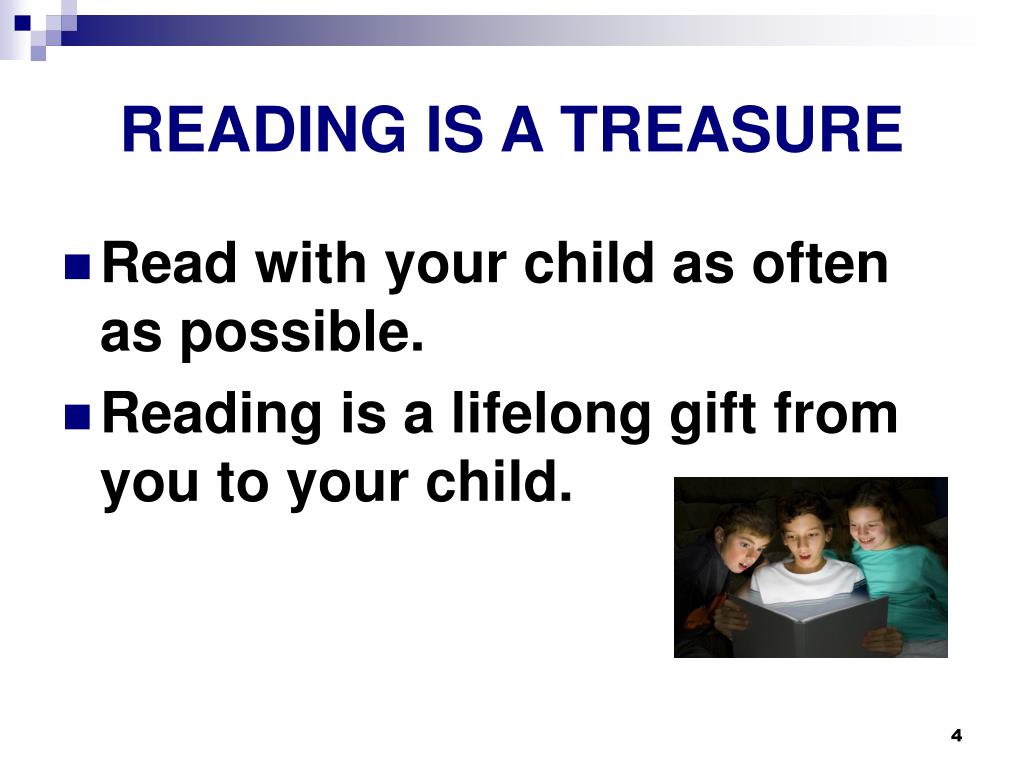 READING IS A TREASURE

Read with your child as often as possible.

Reading is a lifelong gift from you to your child.

4